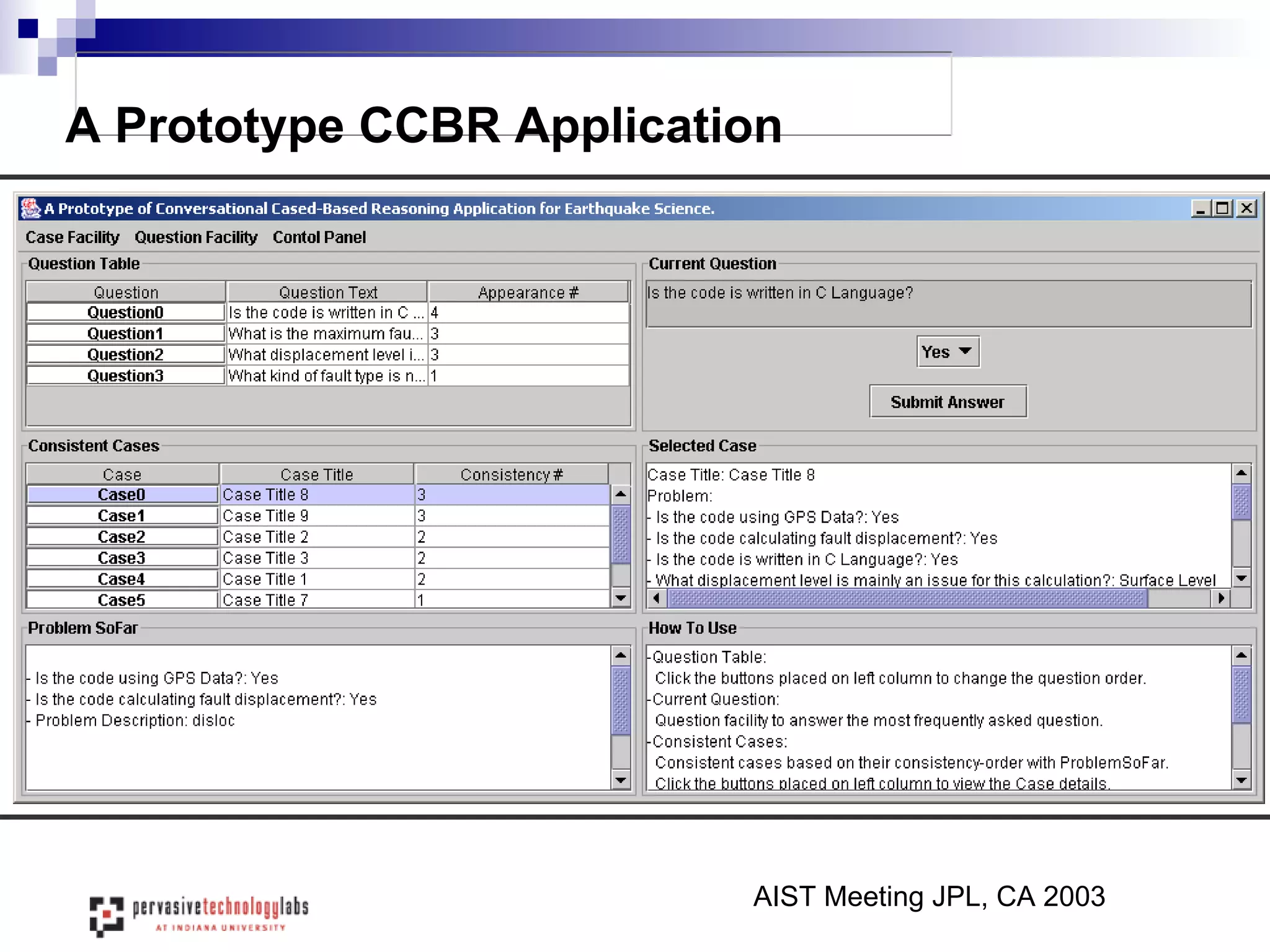 A Prototype CCBR Application

A Prototype of Conversational Cased-Based Reasoning Application for Earthquake Science.

Case Facility Question Facility Contol Panel

Question Table

| Question | Question Text | Appearance # |
|---|---|---|
| Question0 | Is the code is written in C ... | 4 |
| Question1 | What is the maximum fau... | 3 |
| Question2 | What displacement level i... | 3 |
| Question3 | What kind of fault type is n... | 1 |

Current Question

Is the code is written in C Language?

Yes

Submit Answer

Consistent Cases

| Case | Case Title | Consistency # |
|---|---|---|
| Case0 | Case Title 8 | 3 |
| Case1 | Case Title 9 | 3 |
| Case2 | Case Title 2 | 2 |
| Case3 | Case Title 3 | 2 |
| Case4 | Case Title 1 | 2 |
| Case5 | Case Title 7 | 1 |

Selected Case

Case Title: Case Title 8
Problem:
- Is the code using GPS Data?: Yes
- Is the code calculating fault displacement?: Yes
- Is the code is written in C Language?: Yes
- What displacement level is mainly an issue for this calculation?: Surface Level

Problem SoFar

- Is the code using GPS Data?: Yes
- Is the code calculating fault displacement?: Yes
- Problem Description: disloc

How To Use

-Question Table:
Click the buttons placed on left column to change the question order.
-Current Question:
Question facility to answer the most frequently asked question.
-Consistent Cases:
Consistent cases based on their consistency-order with ProblemSoFar.
Click the buttons placed on left column to view the Case details.

pervasivetechnologylabs AT INDIANA UNIVERSITY

AIST Meeting JPL, CA 2003